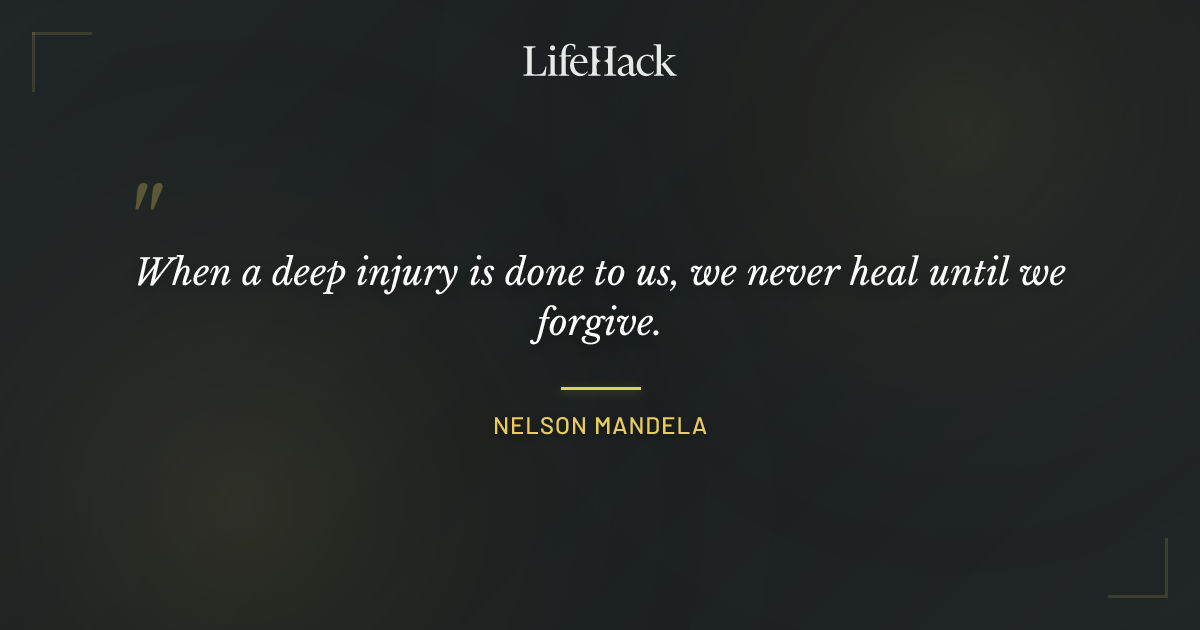 LifeHack

"

When a deep injury is done to us, we never heal until we forgive.

NELSON MANDELA